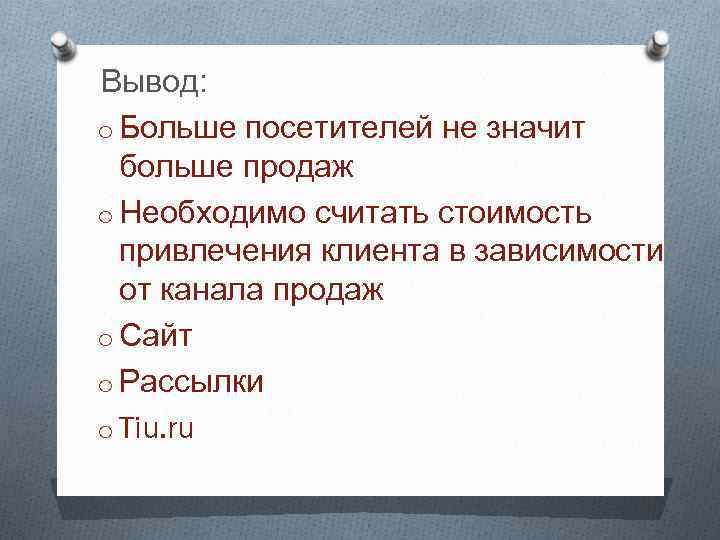 Вывод:

o Больше посетителей не значит больше продаж

o Необходимо считать стоимость привлечения клиента в зависимости от канала продаж

o Сайт

o Рассылки

o Tiu.ru